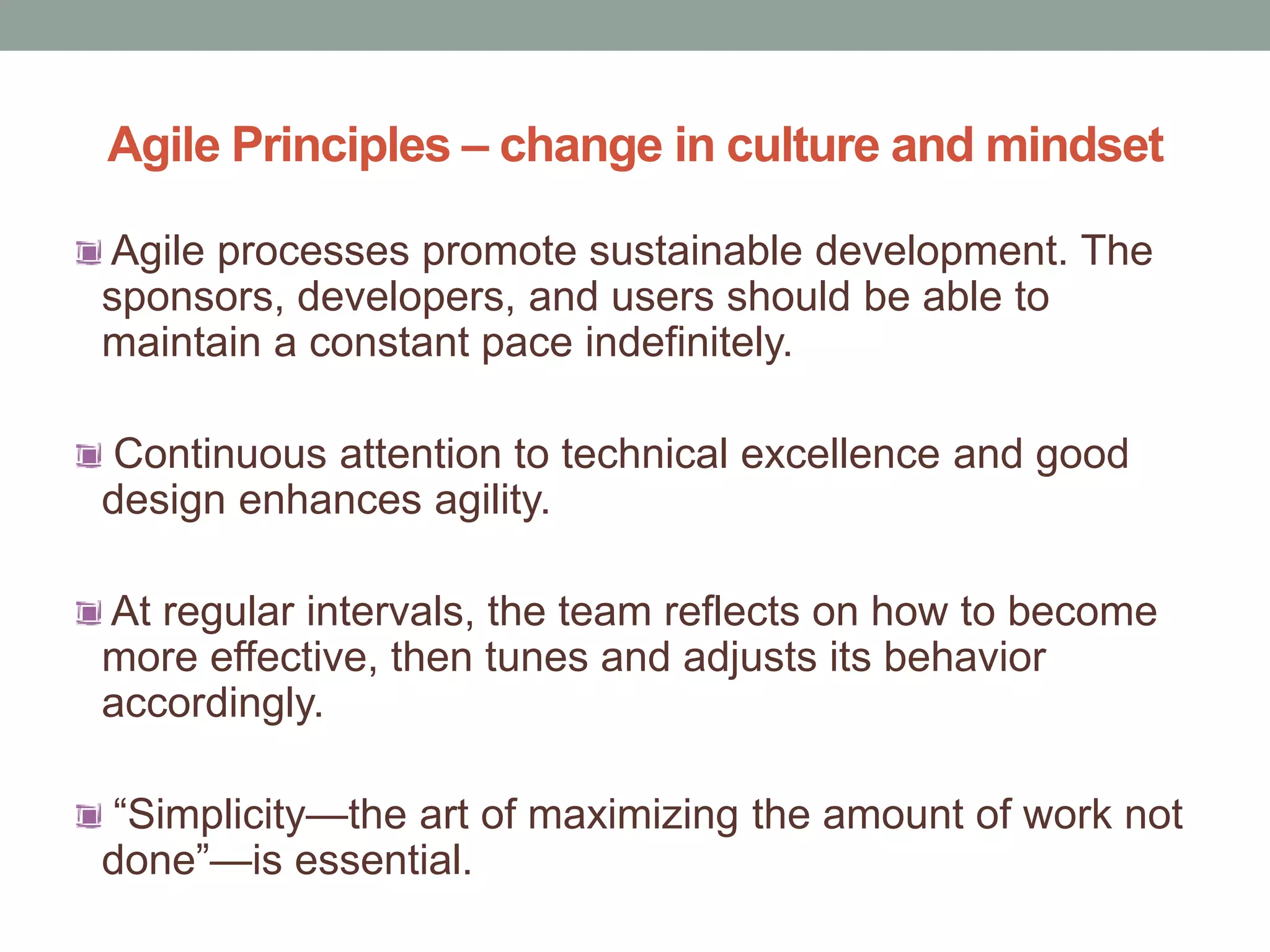 Agile Principles – change in culture and mindset

Agile processes promote sustainable development. The sponsors, developers, and users should be able to maintain a constant pace indefinitely.

Continuous attention to technical excellence and good design enhances agility.

At regular intervals, the team reflects on how to become more effective, then tunes and adjusts its behavior accordingly.

“Simplicity—the art of maximizing the amount of work not done”—is essential.